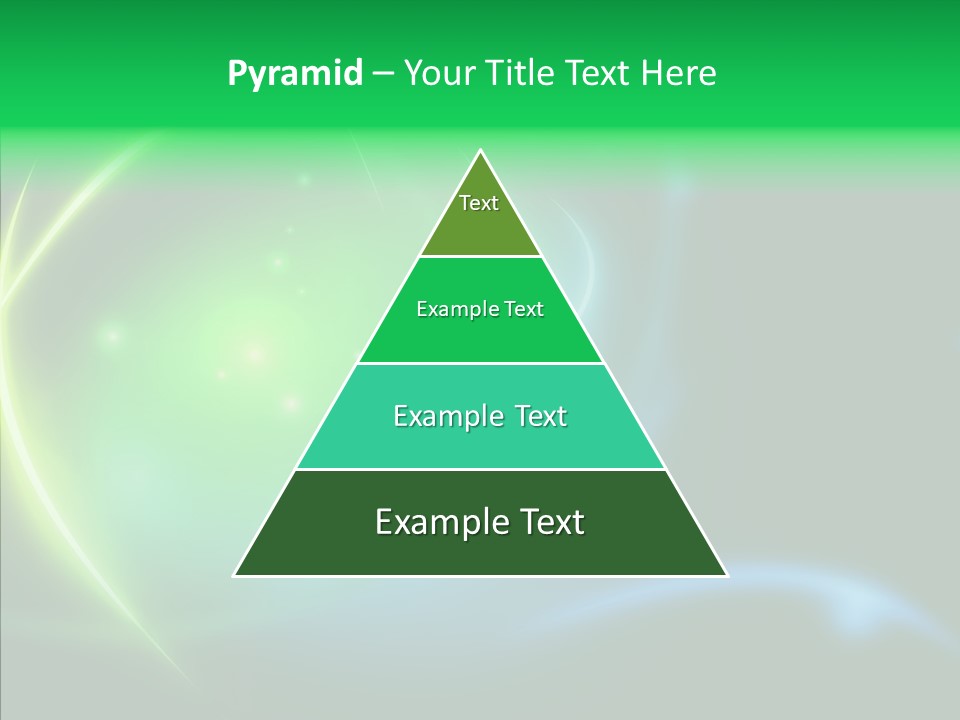 Pyramid – Your Title Text Here

Text

Example Text

Example Text

Example Text